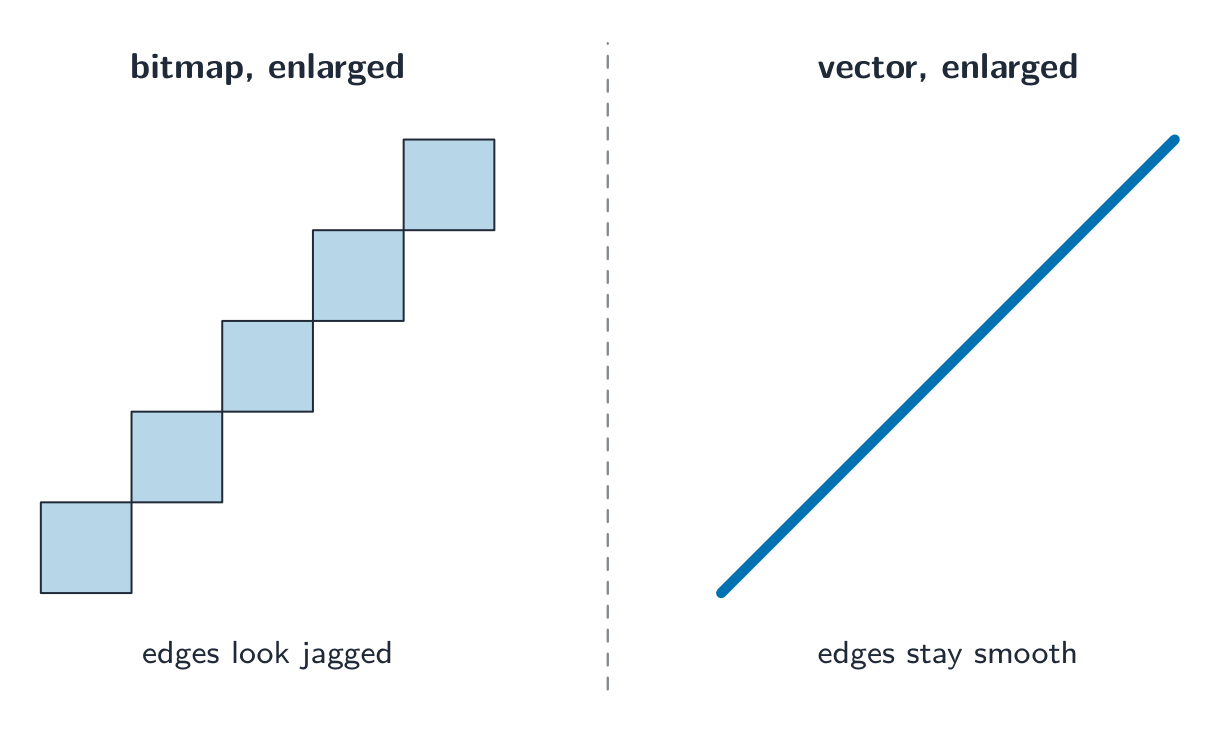 bitmap, enlarged

edges look jagged

vector, enlarged

edges stay smooth